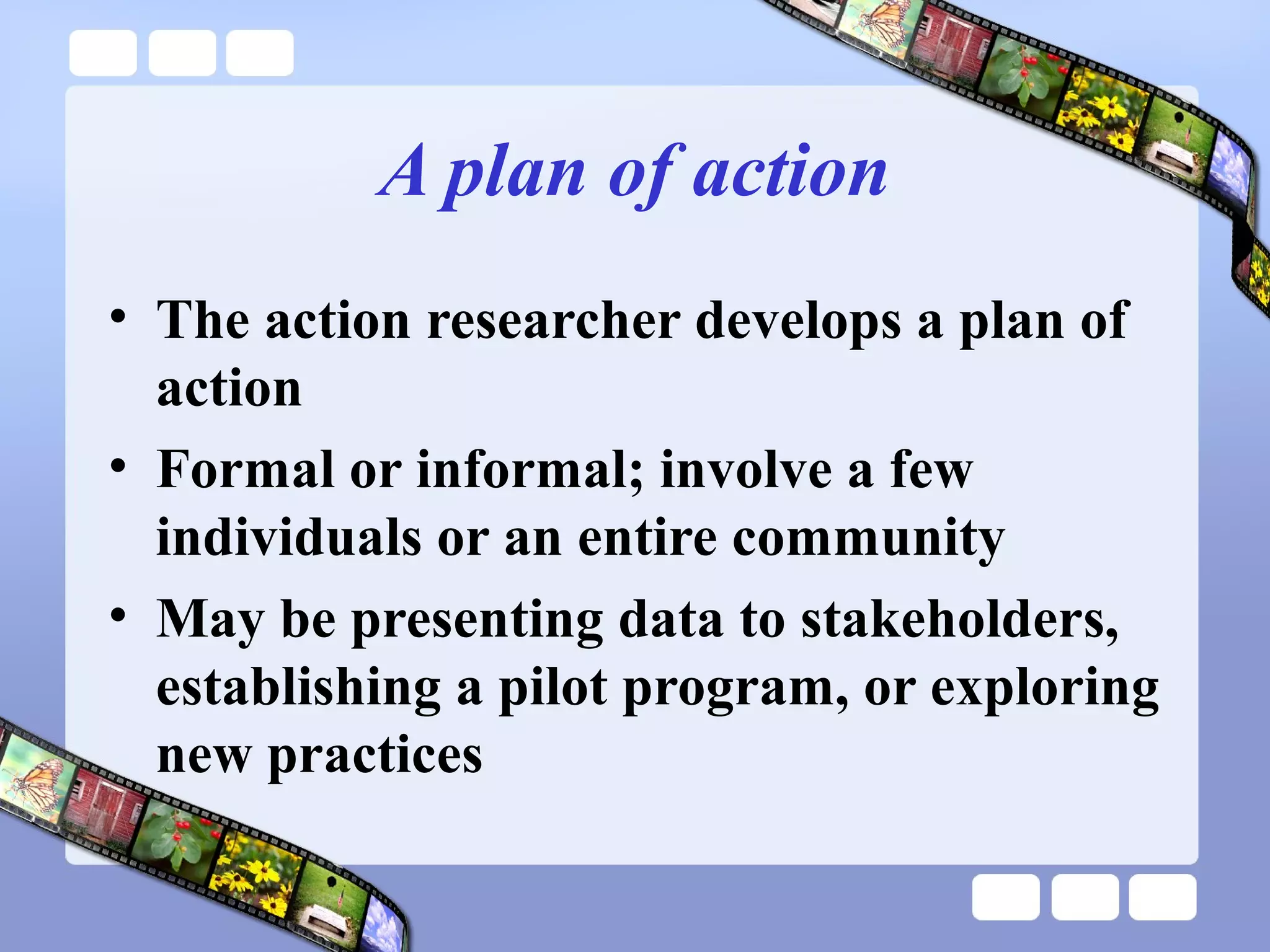 A plan of action

• The action researcher develops a plan of action
• Formal or informal; involve a few individuals or an entire community
• May be presenting data to stakeholders, establishing a pilot program, or exploring new practices